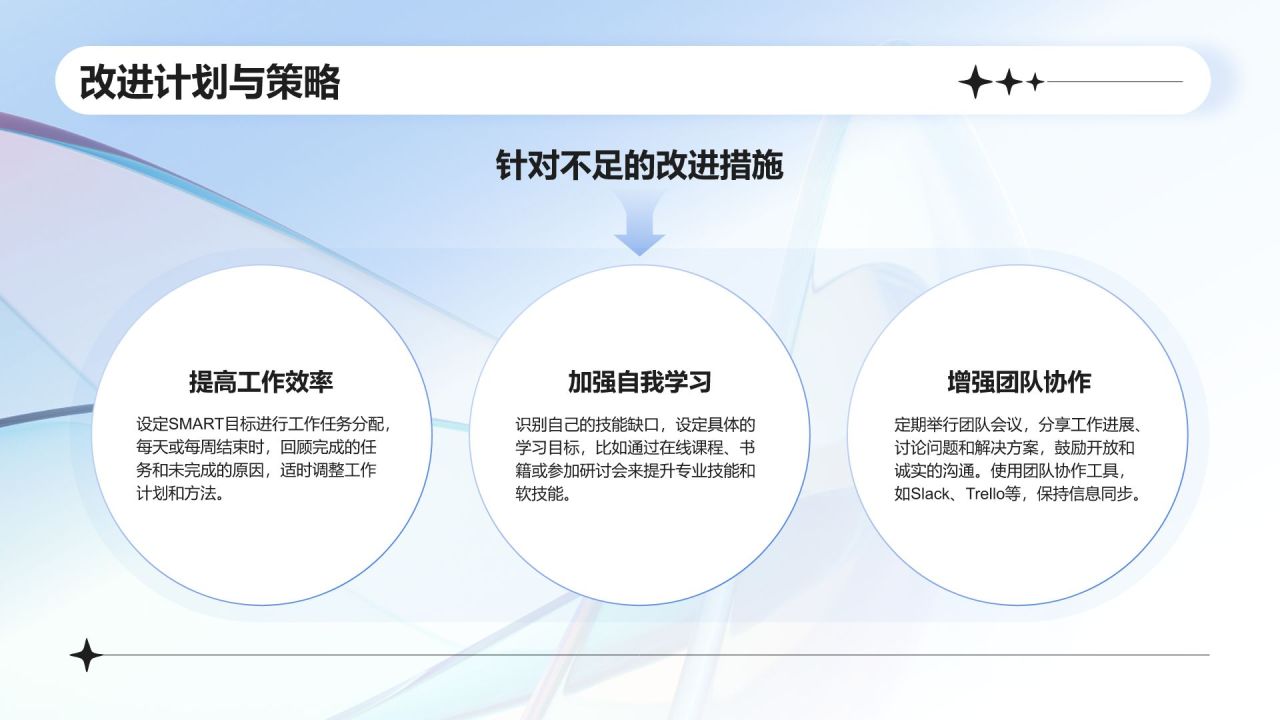 改进计划与策略

针对不足的改进措施

提高工作效率

设定SMART目标进行工作任务分配，每天或每周结束时，回顾完成的任务和未完成的原因，适时调整工作计划和方法。

加强自我学习

识别自己的技能缺口，设定具体的学习目标，比如通过在线课程、书籍或参加研讨会来提升专业技能和软技能。

增强团队协作

定期举行团队会议，分享工作进展、讨论问题和解决方案，鼓励开放和诚实的沟通。使用团队协作工具，如Slack、Trello等，保持信息同步。